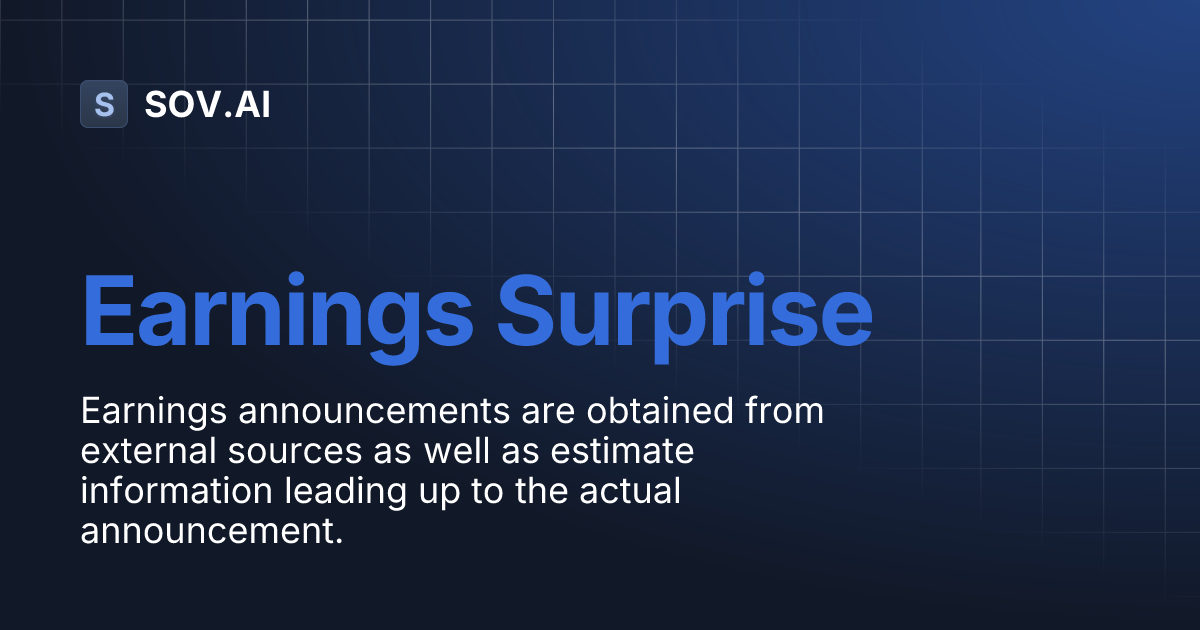 S SOV.AI

Earnings Surprise

Earnings announcements are obtained from external sources as well as estimate information leading up to the actual announcement.